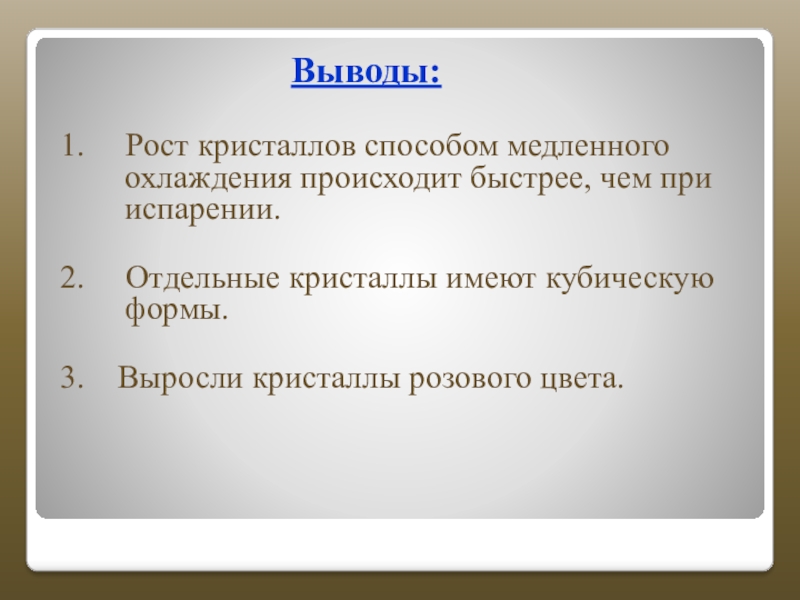 Выводы:

1. Рост кристаллов способом медленного охлаждения происходит быстрее, чем при испарении.

2. Отдельные кристаллы имеют кубическую формы.

3. Выросли кристаллы розового цвета.